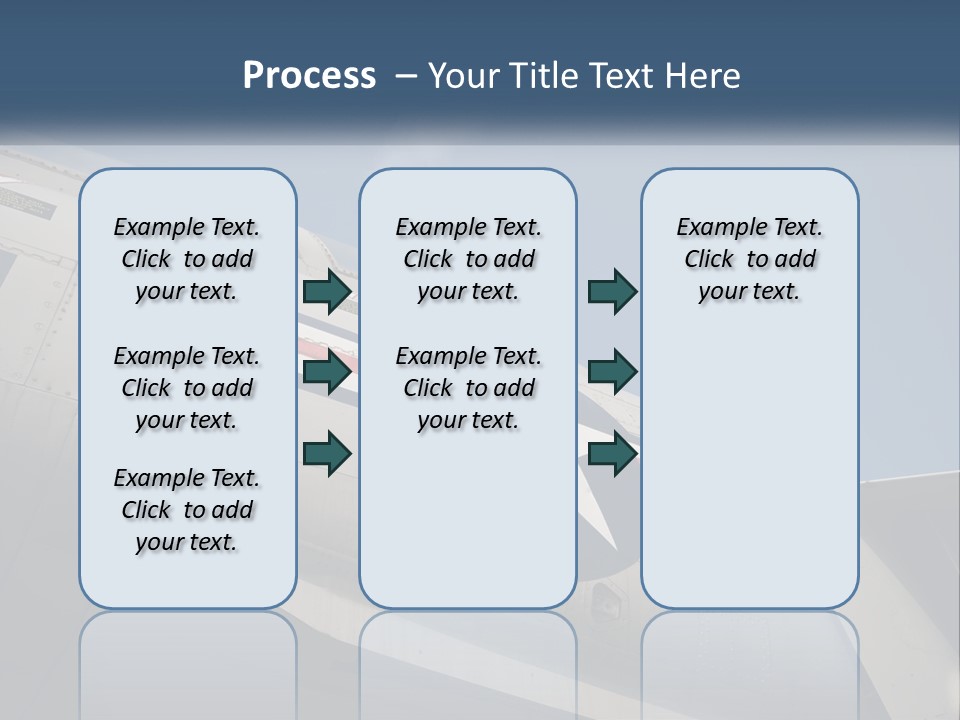 Process – Your Title Text Here

Example Text. Click to add your text.

Example Text. Click to add your text.

Example Text. Click to add your text.

Example Text. Click to add your text.

Example Text. Click to add your text.

Example Text. Click to add your text.